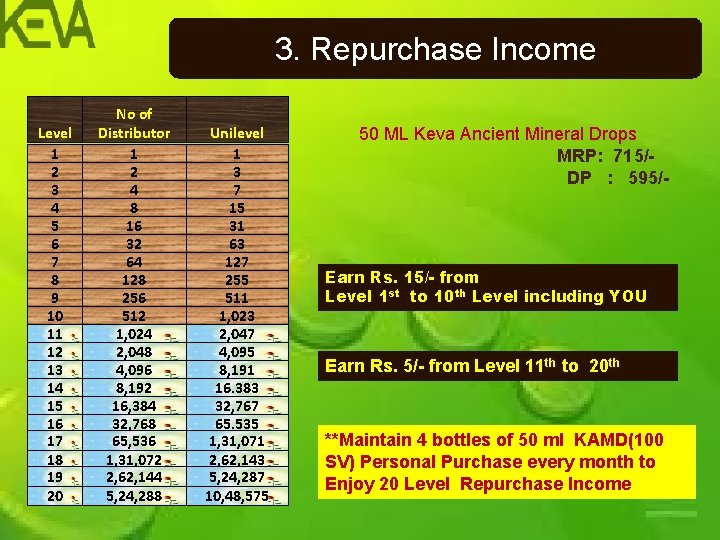 KEVA

3. Repurchase Income

| Level | No of Distributor | Unilevel |
|---|---|---|
| 1 | 1 | 1 |
| 2 | 2 | 3 |
| 3 | 4 | 7 |
| 4 | 8 | 15 |
| 5 | 16 | 31 |
| 6 | 32 | 63 |
| 7 | 64 | 127 |
| 8 | 128 | 255 |
| 9 | 256 | 511 |
| 10 | 512 | 1,023 |
| 11 | 1,024 | 2,047 |
| 12 | 2,048 | 4,095 |
| 13 | 4,096 | 8,191 |
| 14 | 8,192 | 16.383 |
| 15 | 16,384 | 32,767 |
| 16 | 32,768 | 65.535 |
| 17 | 65,536 | 1,31,071 |
| 18 | 1,31,072 | 2,62,143 |
| 19 | 2,62,144 | 5,24,287 |
| 20 | 5,24,288 | 10,48,575 |

50 ML Keva Ancient Mineral Drops
MRP: 715/-
DP : 595/-

Earn Rs. 15/- from
Level 1$^{st}$ to 10$^{th}$ Level including YOU

Earn Rs. 5/- from Level 11$^{th}$ to 20$^{th}$

**Maintain 4 bottles of 50 ml KAMD(100 SV) Personal Purchase every month to Enjoy 20 Level Repurchase Income